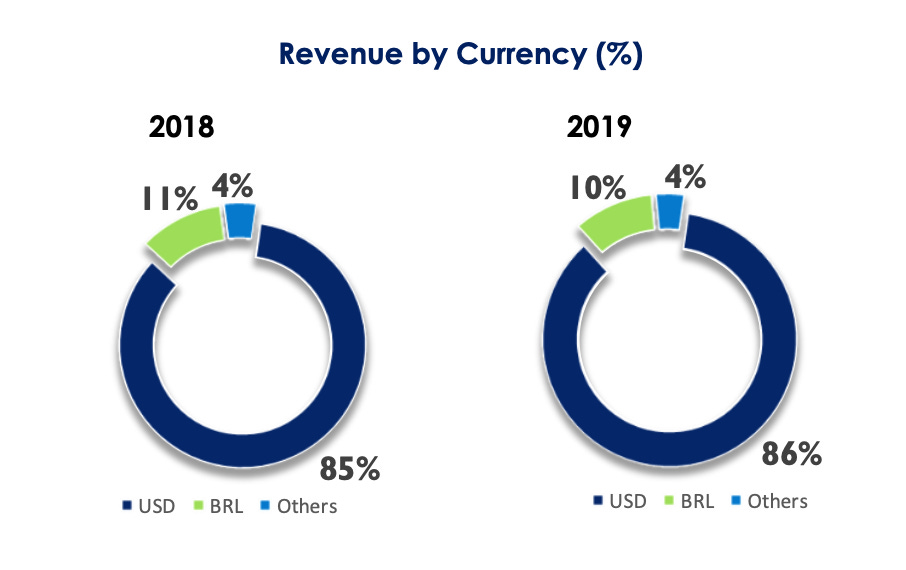 Revenue by Currency (%)

2018

11%
4%
85%

USD BRL Others

2019

10%
4%
86%

USD BRL Others